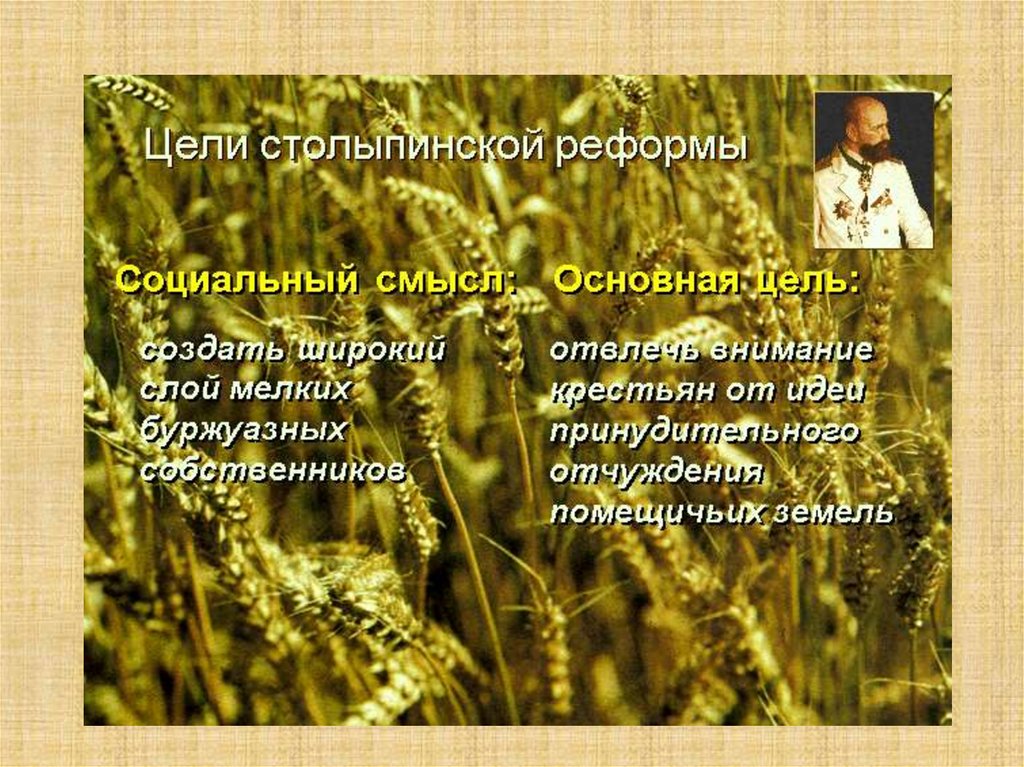 Цели столыпинской реформы

Социальный смысл:

создать широкий слой мелких буржуазных собственников

Основная цель:

отвлечь внимание крестьян от идеи принудительного отчуждения помещичьих земель